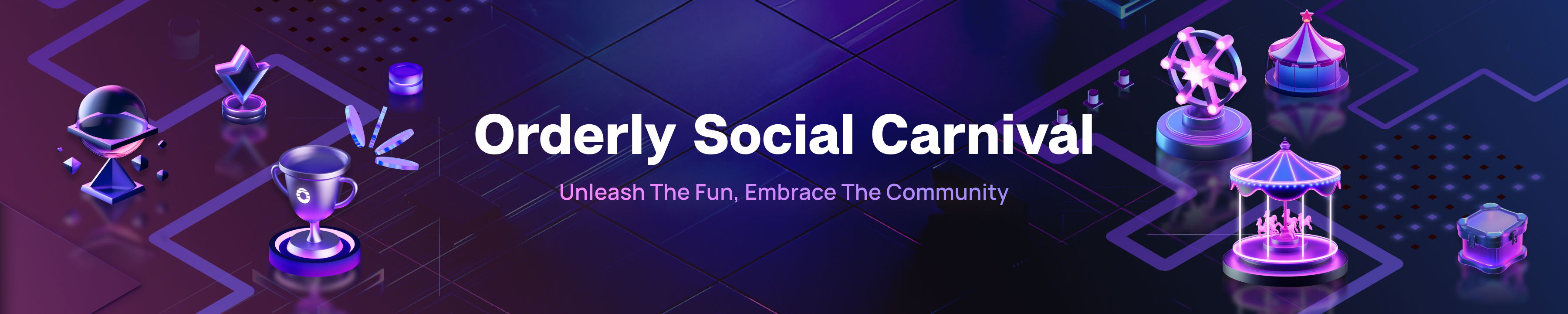 Orderly Social Carnival

Unleash The Fun, Embrace The Community